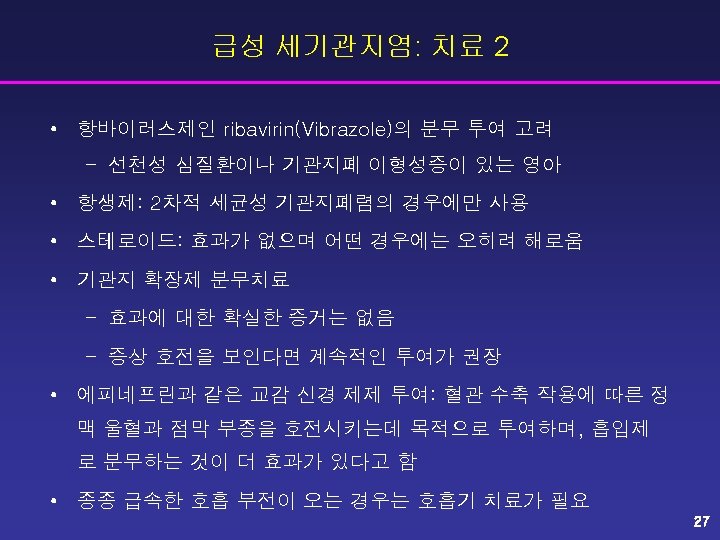 급성 세기관지염: 치료 2

• 항바이러스제인 ribavirin(Vibrazole)의 분무 투여 고려
  – 선천성 심질환이나 기관지폐 이형성증이 있는 영아
• 항생제: 2차적 세균성 기관지폐렴의 경우에만 사용
• 스테로이드: 효과가 없으며 어떤 경우에는 오히려 해로움
• 기관지 확장제 분무치료
  – 효과에 대한 확실한 증거는 없음
  – 증상 호전을 보인다면 계속적인 투여가 권장
• 에피네프린과 같은 교감 신경 제제 투여: 혈관 수축 작용에 따른 정맥 울혈과 점막 부종을 호전시키는데 목적으로 투여하며, 흡입제로 분무하는 것이 더 효과가 있다고 함
• 종종 급속한 호흡 부전이 오는 경우는 호흡기 치료가 필요

27